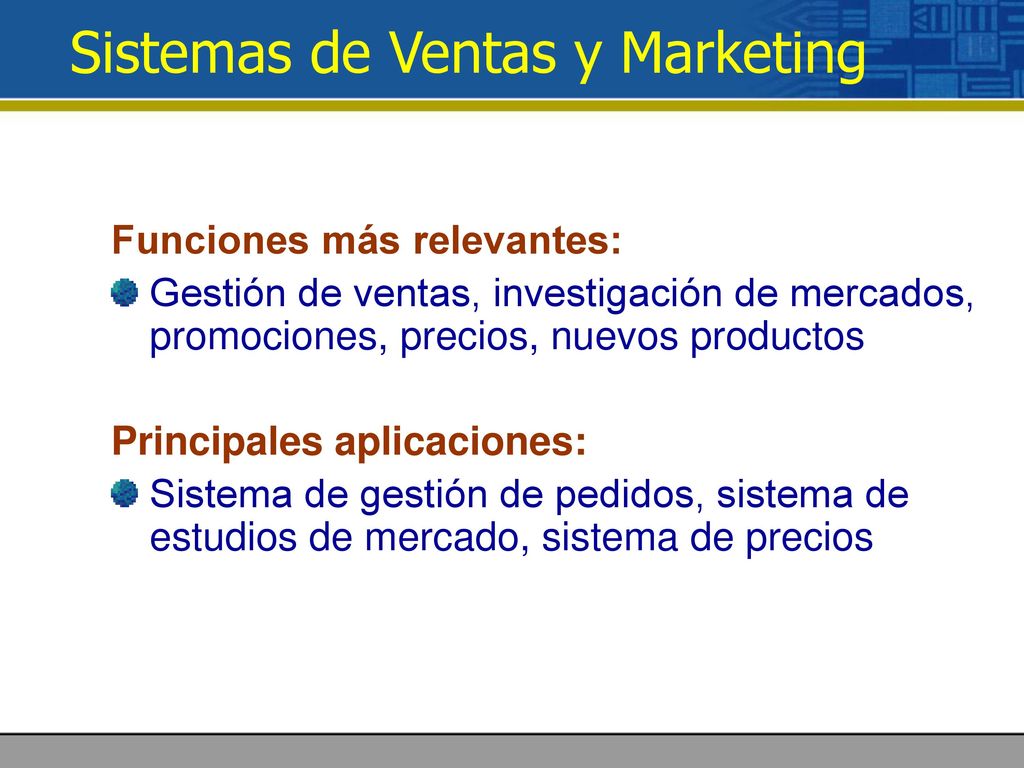 Sistemas de Ventas y Marketing

Funciones más relevantes:

Gestión de ventas, investigación de mercados, promociones, precios, nuevos productos

Principales aplicaciones:

Sistema de gestión de pedidos, sistema de estudios de mercado, sistema de precios